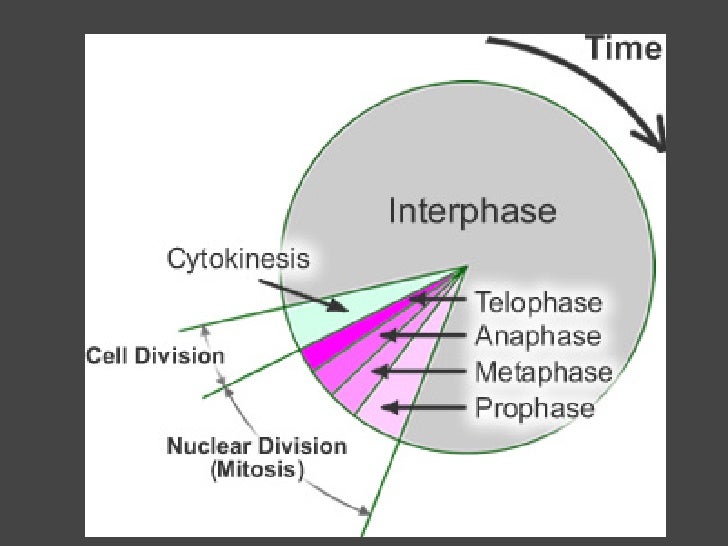 Time

Interphase

Cytokinesis

Telophase

Anaphase

Metaphase

Prophase

Cell Division

Nuclear Division
(Mitosis)